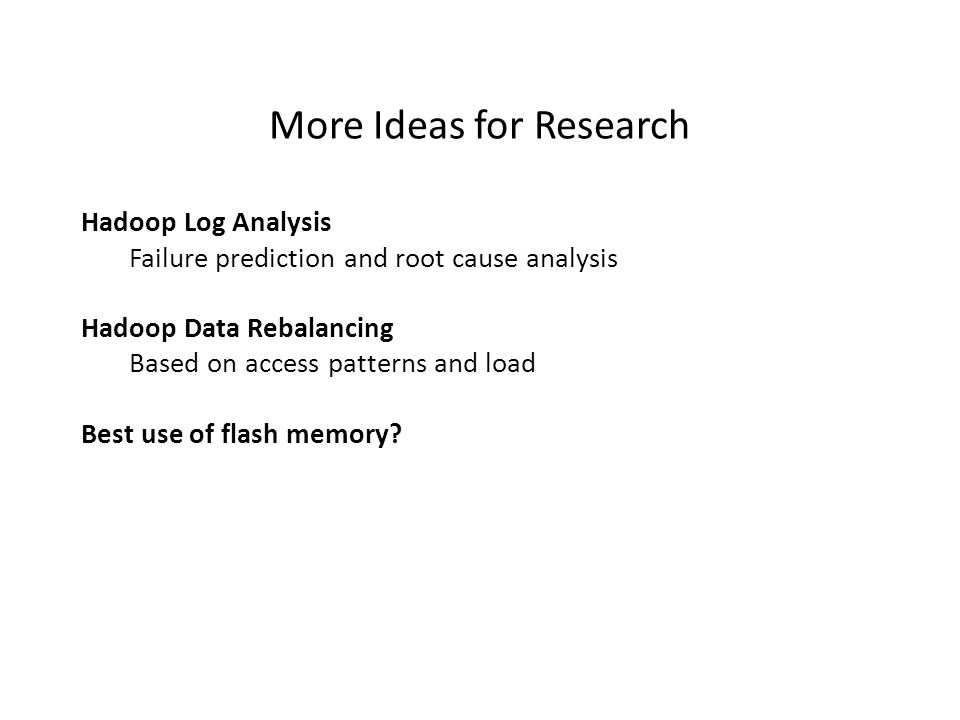 More Ideas for Research

Hadoop Log Analysis
Failure prediction and root cause analysis

Hadoop Data Rebalancing
Based on access patterns and load

Best use of flash memory?